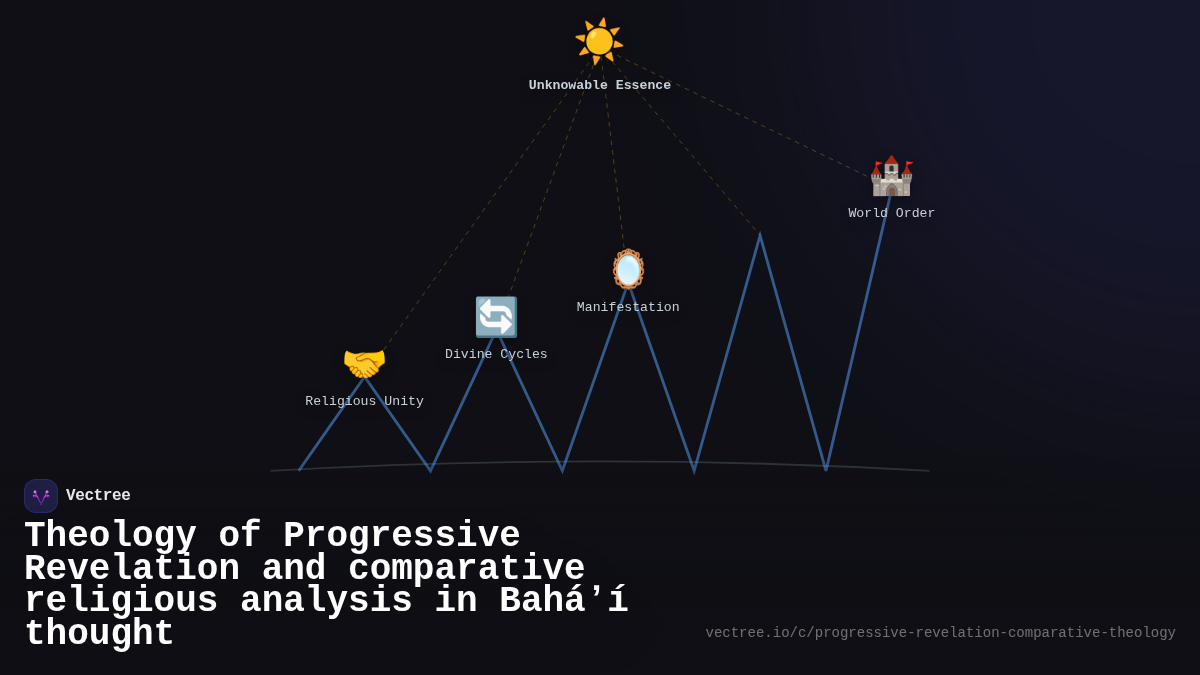 Unknowable Essence

World Order

Manifestation

Divine Cycles

Religious Unity

Vectree

Theology of Progressive Revelation and comparative religious analysis in Bahá'í thought

vectree.io/c/progressive-revelation-comparative-theology